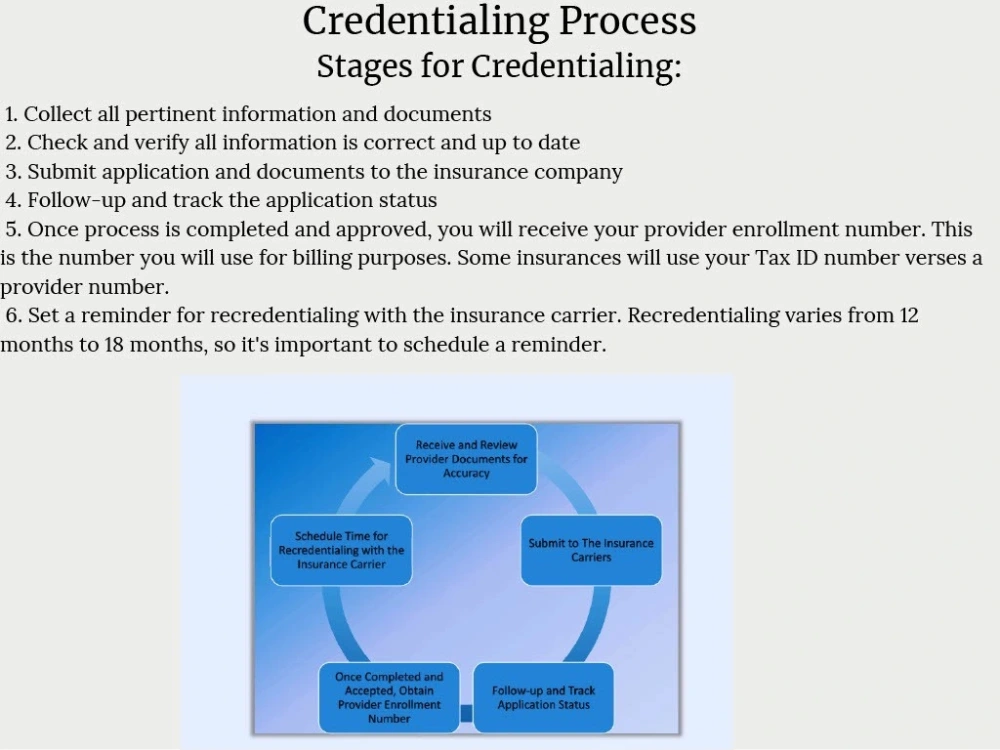 Credentialing Process
Stages for Credentialing:

1. Collect all pertinent information and documents
2. Check and verify all information is correct and up to date
3. Submit application and documents to the insurance company
4. Follow-up and track the application status
5. Once process is completed and approved, you will receive your provider enrollment number. This is the number you will use for billing purposes. Some insurances will use your Tax ID number verses a provider number.
6. Set a reminder for recredentialing with the insurance carrier. Recredentialing varies from 12 months to 18 months, so it's important to schedule a reminder.

Receive and Review Provider Documents for Accuracy

Submit to The Insurance Carriers

Follow-up and Track Application Status

Once Completed and Accepted, Obtain Provider Enrollment Number

Schedule Time for Recredentialing with the Insurance Carrier